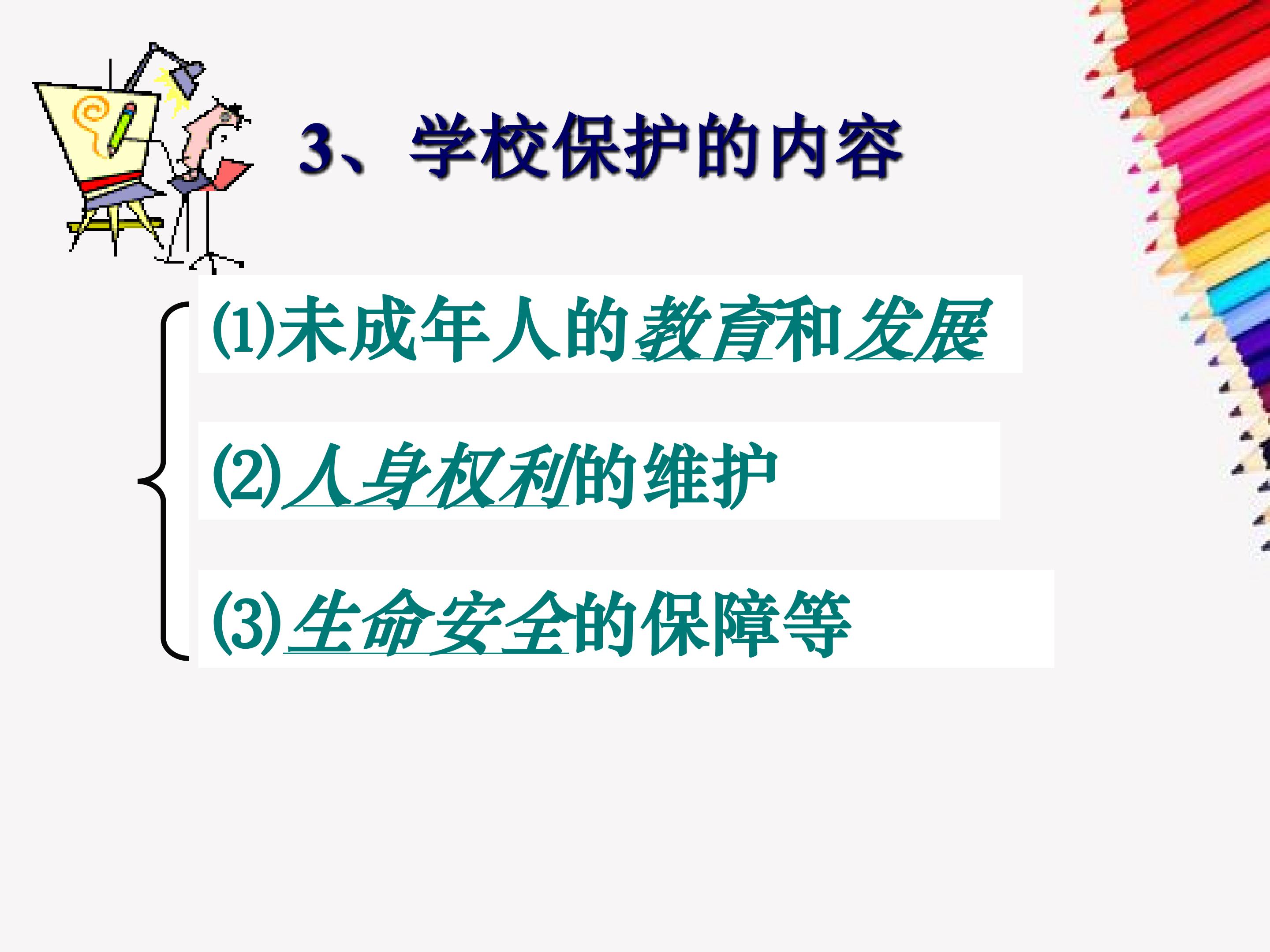 3、学校保护的内容

⑴未成年人的教育和发展

⑵人身权利的维护

⑶生命安全的保障等